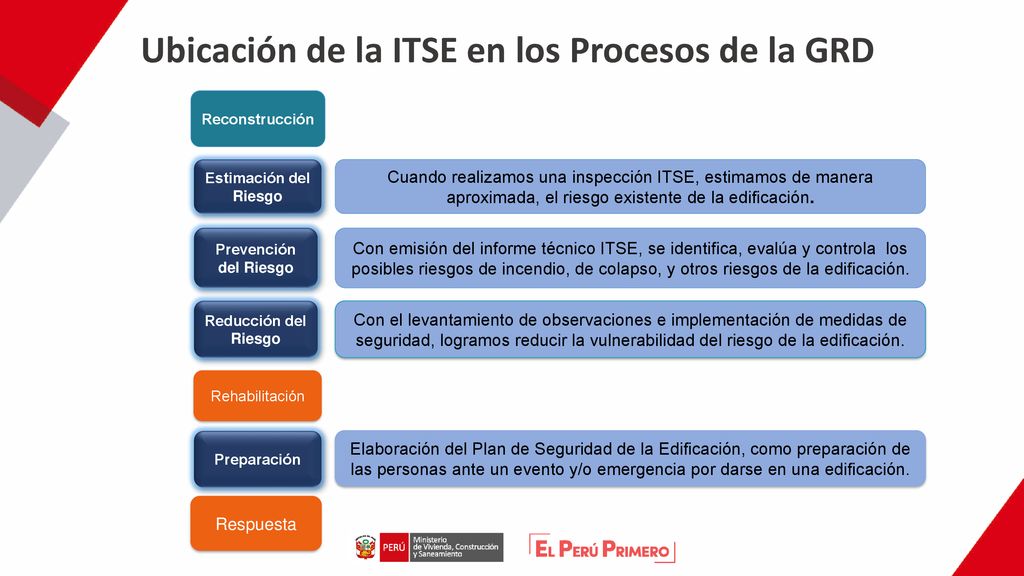 Ubicación de la ITSE en los Procesos de la GRD

Reconstrucción

Estimación del Riesgo

Cuando realizamos una inspección ITSE, estimamos de manera aproximada, el riesgo existente de la edificación.

Prevención del Riesgo

Con emisión del informe técnico ITSE, se identifica, evalúa y controla los posibles riesgos de incendio, de colapso, y otros riesgos de la edificación.

Reducción del Riesgo

Con el levantamiento de observaciones e implementación de medidas de seguridad, logramos reducir la vulnerabilidad del riesgo de la edificación.

Rehabilitación

Preparación

Elaboración del Plan de Seguridad de la Edificación, como preparación de las personas ante un evento y/o emergencia por darse en una edificación.

Respuesta

PERÚ Ministerio de Vivienda, Construcción y Saneamiento

EL PERÚ PRIMERO